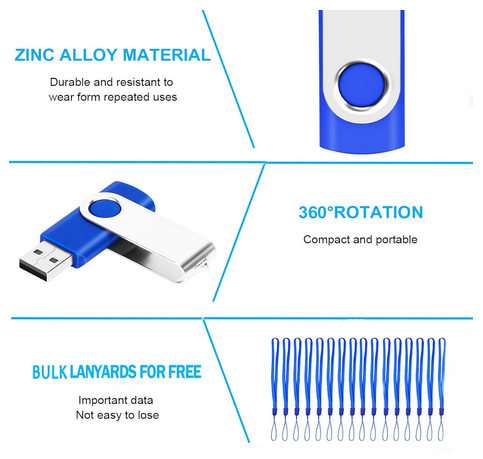 ZINC ALLOY MATERIAL

Durable and resistant to wear form repeated uses

360°ROTATION

Compact and portable

BULK LANYARDS FOR FREE

Important data
Not easy to lose